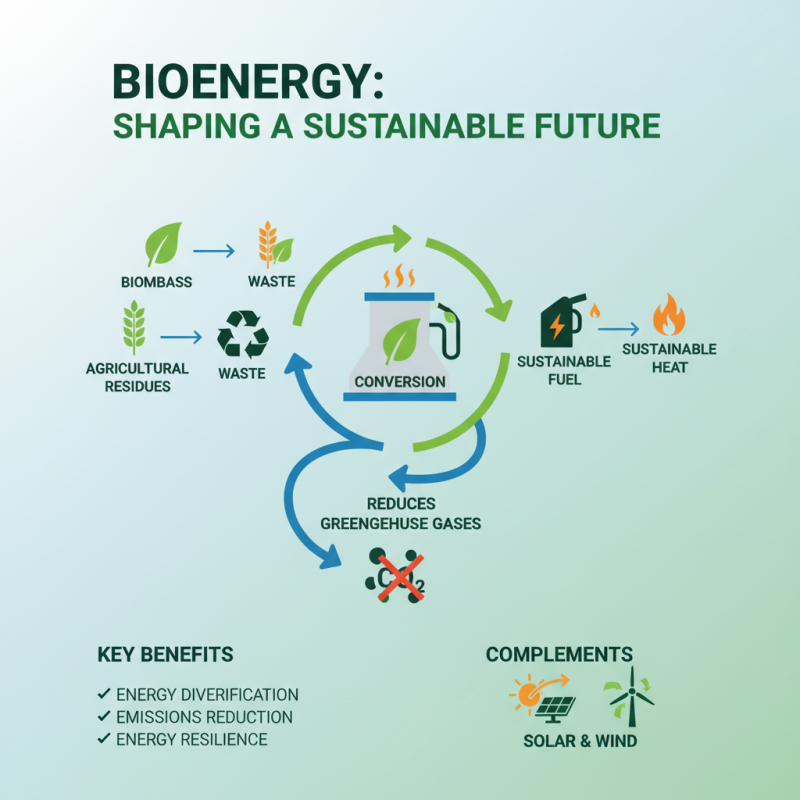 BIOENERGY:
SHAPING A SUSTAINABLE FUTURE

BIOMBASS

WASTE

AGRICULTURAL RESIDUES

WASTE

CONVERSION

SUSTAINABLE FUEL

SUSTAINABLE HEAT

REDUCES GREENGEHUSE GASES

$CO_2$

KEY BENEFITS

✓ ENERGY DIVERIFICATION
✓ EMISSIONS REDUCTION
✓ ENERGY RESILIENCE

COMPLEMENTS

SOLAR & WIND